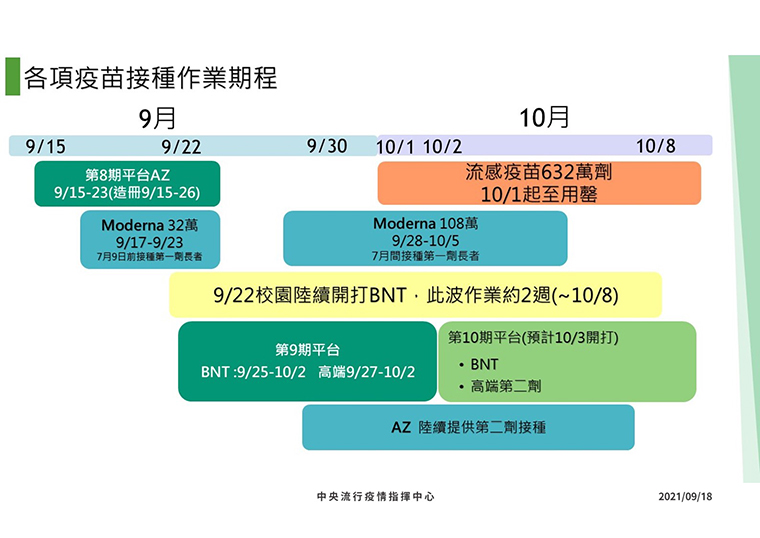 各項疫苗接種作業期程

9月

10月

9/15 9/22 9/30 10/1 10/2 10/8

第8期平台AZ
9/15-23(造冊9/15-26)

流感疫苗632萬劑
10/1起至用罄

Moderna 32萬
9/17-9/23
7月9日前接種第一劑長者

Moderna 108萬
9/28-10/5
7月間接種第一劑長者

9/22校園陸續開打BNT，此波作業約2週(~10/8)

第9期平台
BNT :9/25-10/2 高端9/27-10/2

第10期平台(預計10/3開打)
• BNT
• 高端第二劑

AZ 陸續提供第二劑接種

中央流行疫情指揮中心

2021/09/18